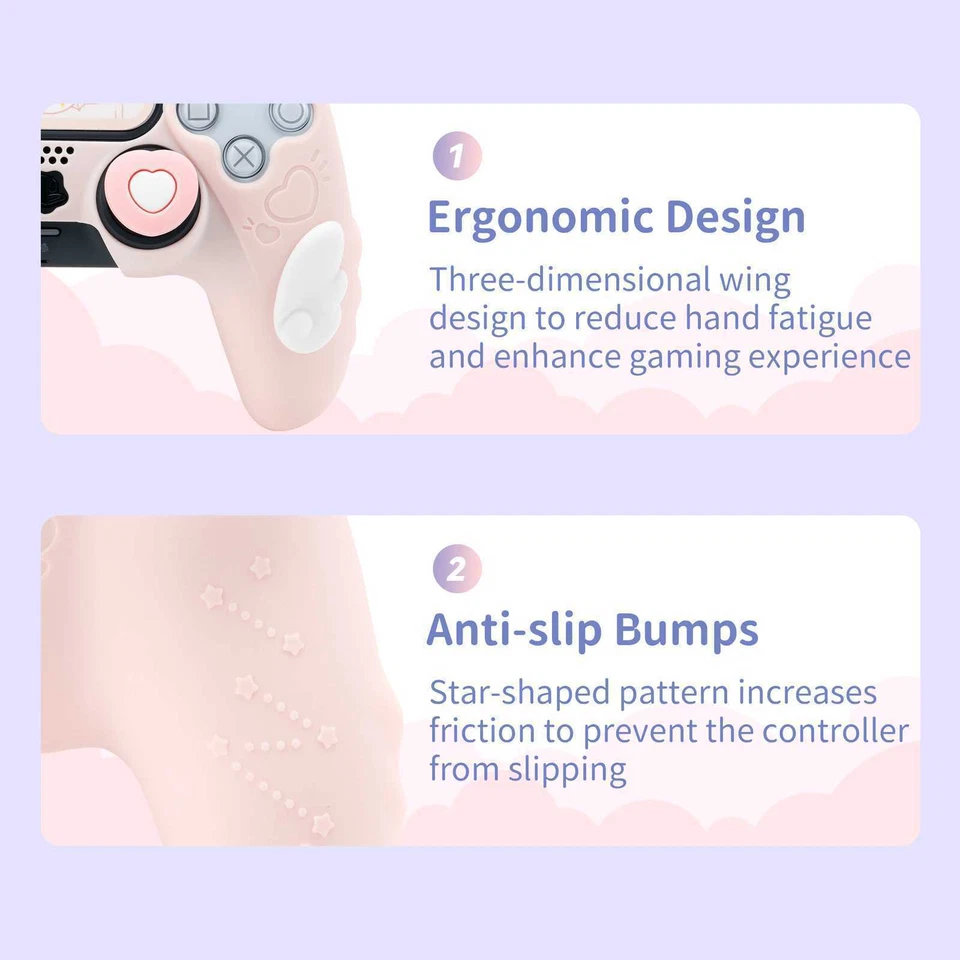 1

Ergonomic Design

Three-dimensional wing design to reduce hand fatigue and enhance gaming experience

2

Anti-slip Bumps

Star-shaped pattern increases friction to prevent the controller from slipping